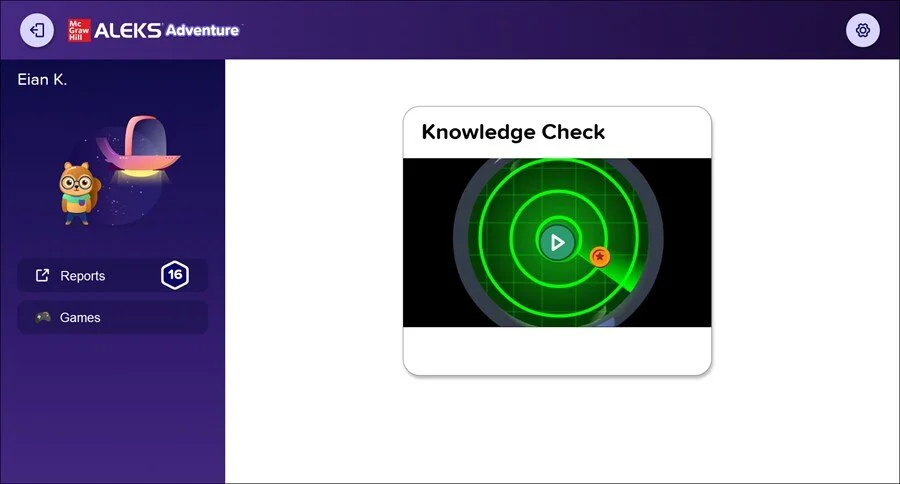 Mc Graw Hill ALEKS Adventure

Eian K.

Reports 16

Games

Knowledge Check